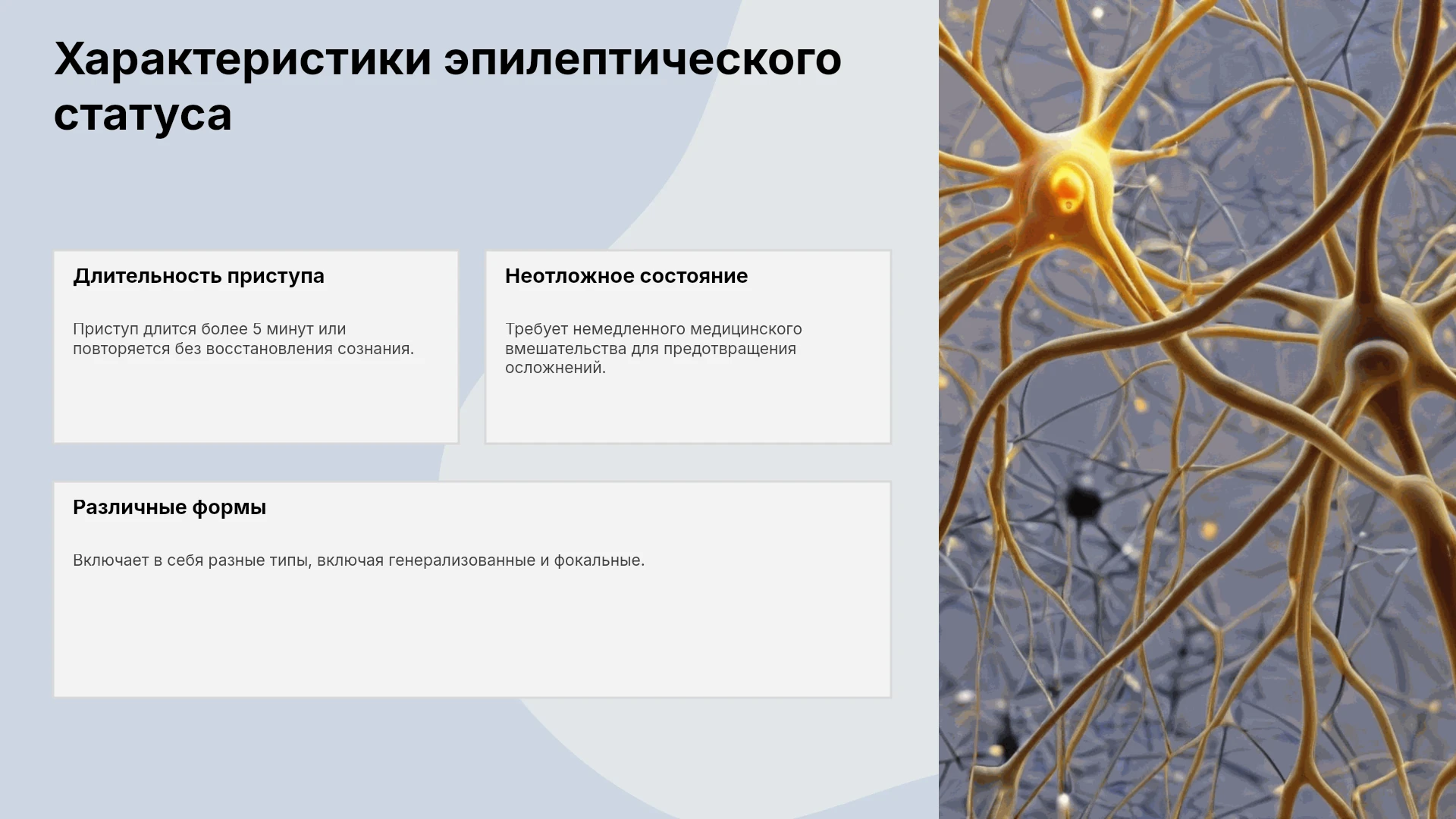 Характеристики эпилептического статуса

Длительность приступа

Приступ длится более 5 минут или повторяется без восстановления сознания.

Неотложное состояние

Требует немедленного медицинского вмешательства для предотвращения осложнений.

Различные формы

Включает в себя разные типы, включая генерализованные и фокальные.